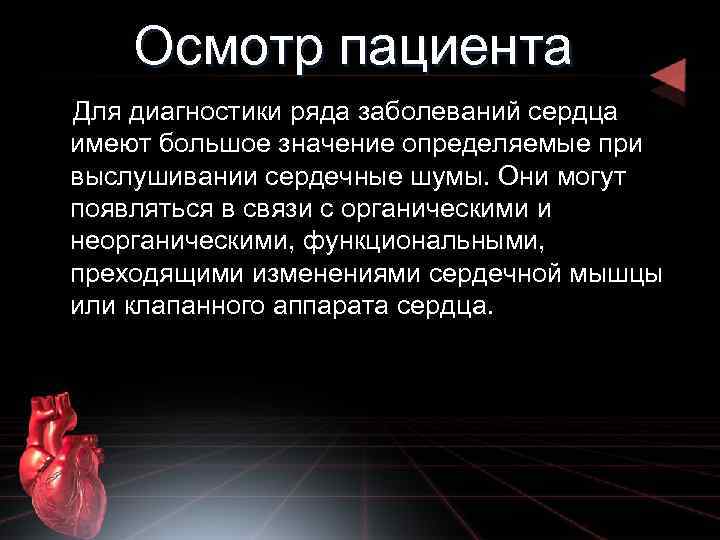 Осмотр пациента

Для диагностики ряда заболеваний сердца имеют большое значение определяемые при выслушивании сердечные шумы. Они могут появляться в связи с органическими и неорганическими, функциональными, преходящими изменениями сердечной мышцы или клапанного аппарата сердца.